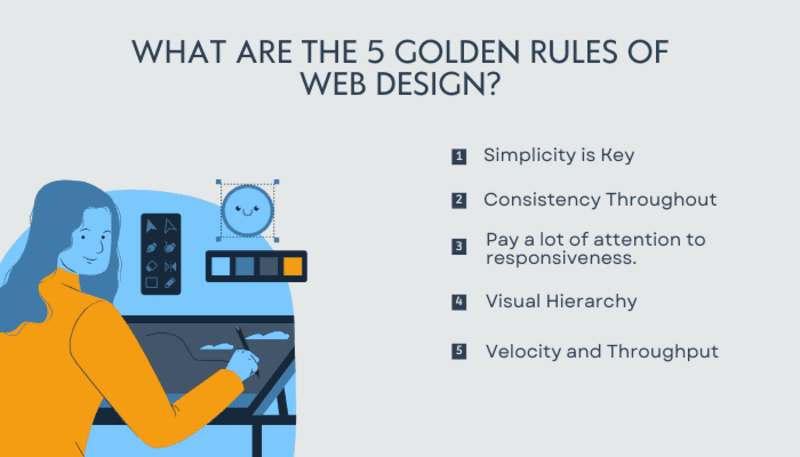 WHAT ARE THE 5 GOLDEN RULES OF WEB DESIGN?

1 Simplicity is Key

2 Consistency Throughout

3 Pay a lot of attention to responsiveness.

4 Visual Hierarchy

5 Velocity and Throughput